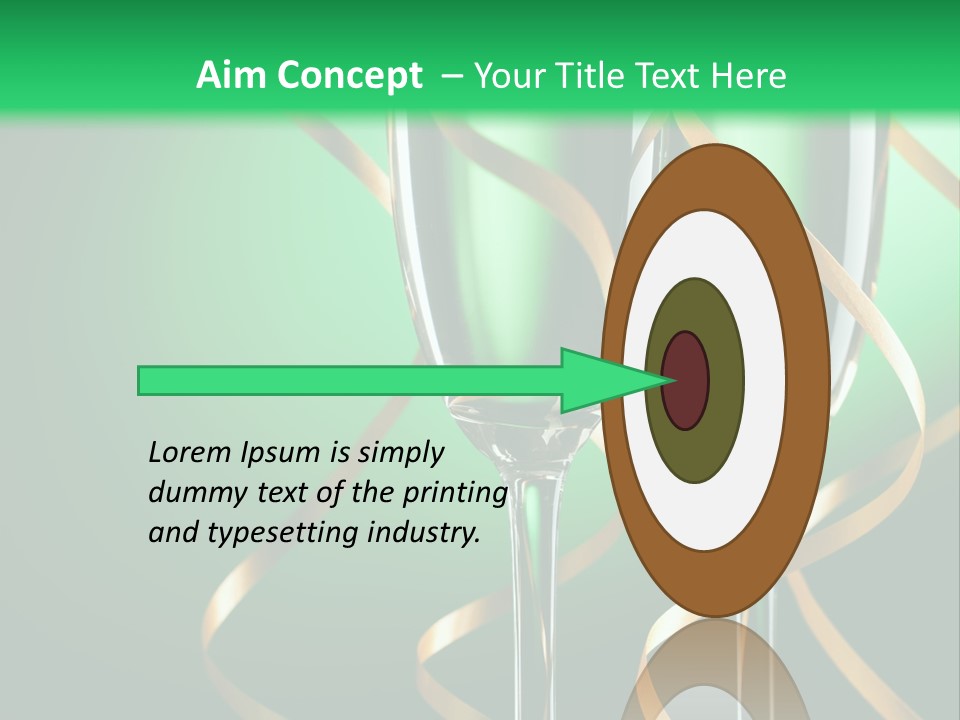 Aim Concept – Your Title Text Here

Lorem Ipsum is simply dummy text of the printing and typesetting industry.